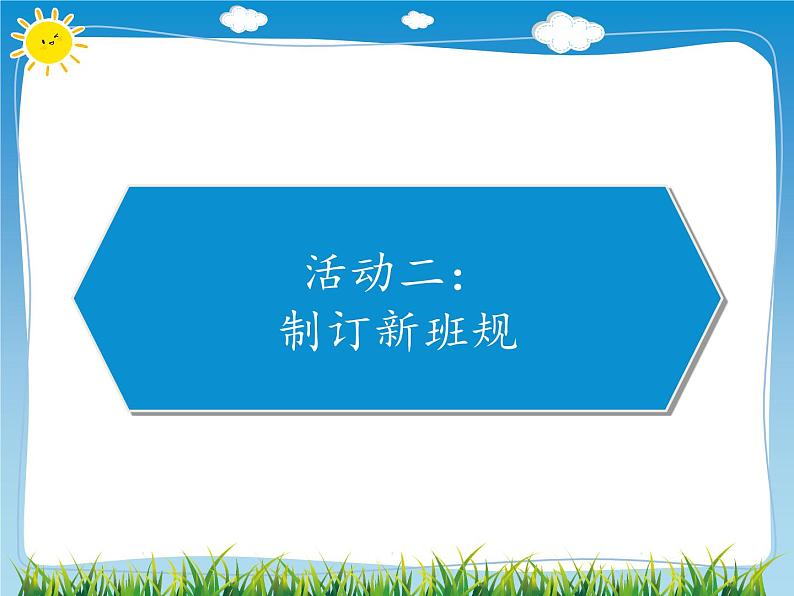 活动二：
制订新班规